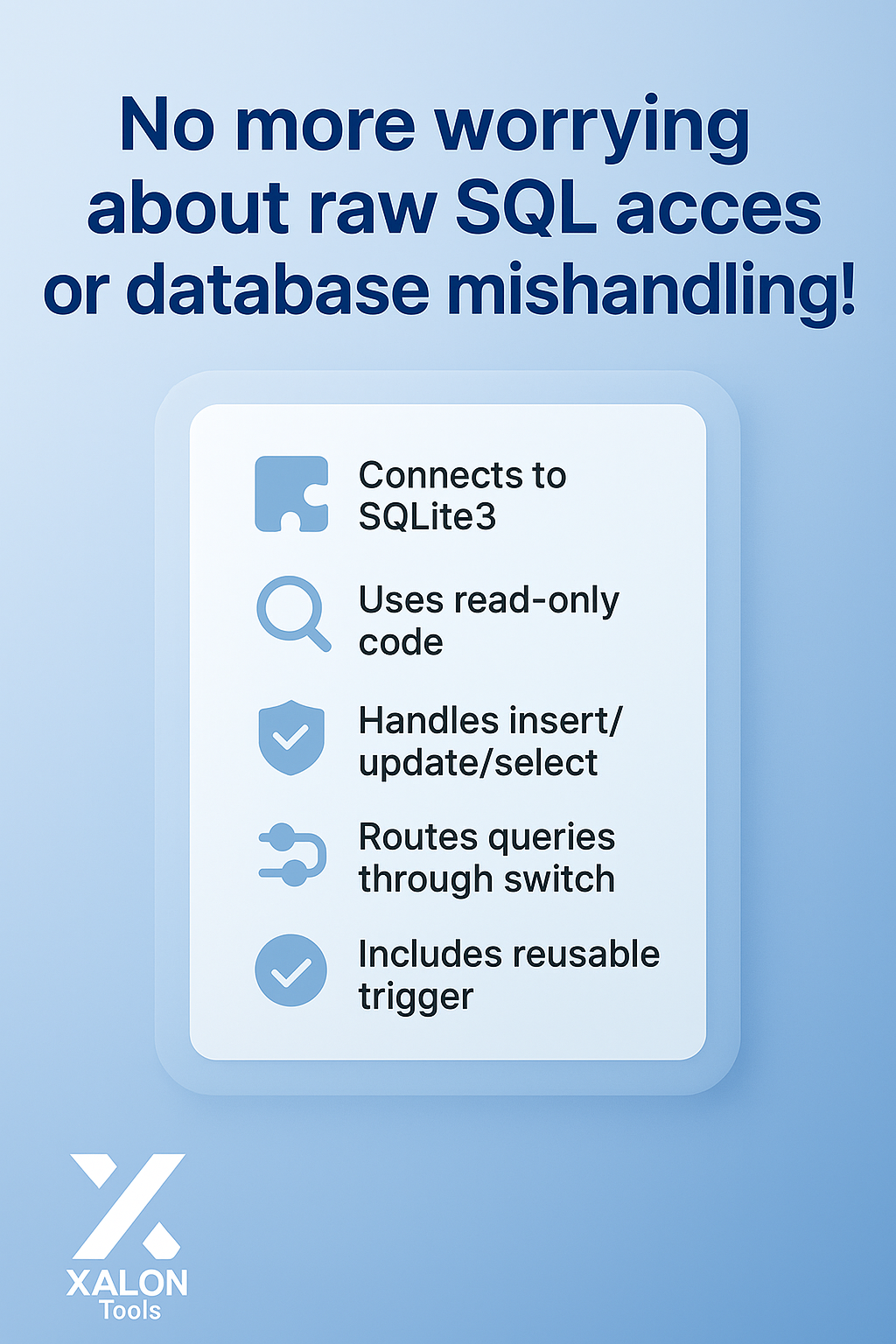 No more worrying about raw SQL acces or database mishandling!

Connects to SQLite3

Uses read-only code

Handles insert/ update/select

Routes queries through switch

Includes reusable trigger

XALON
Tools